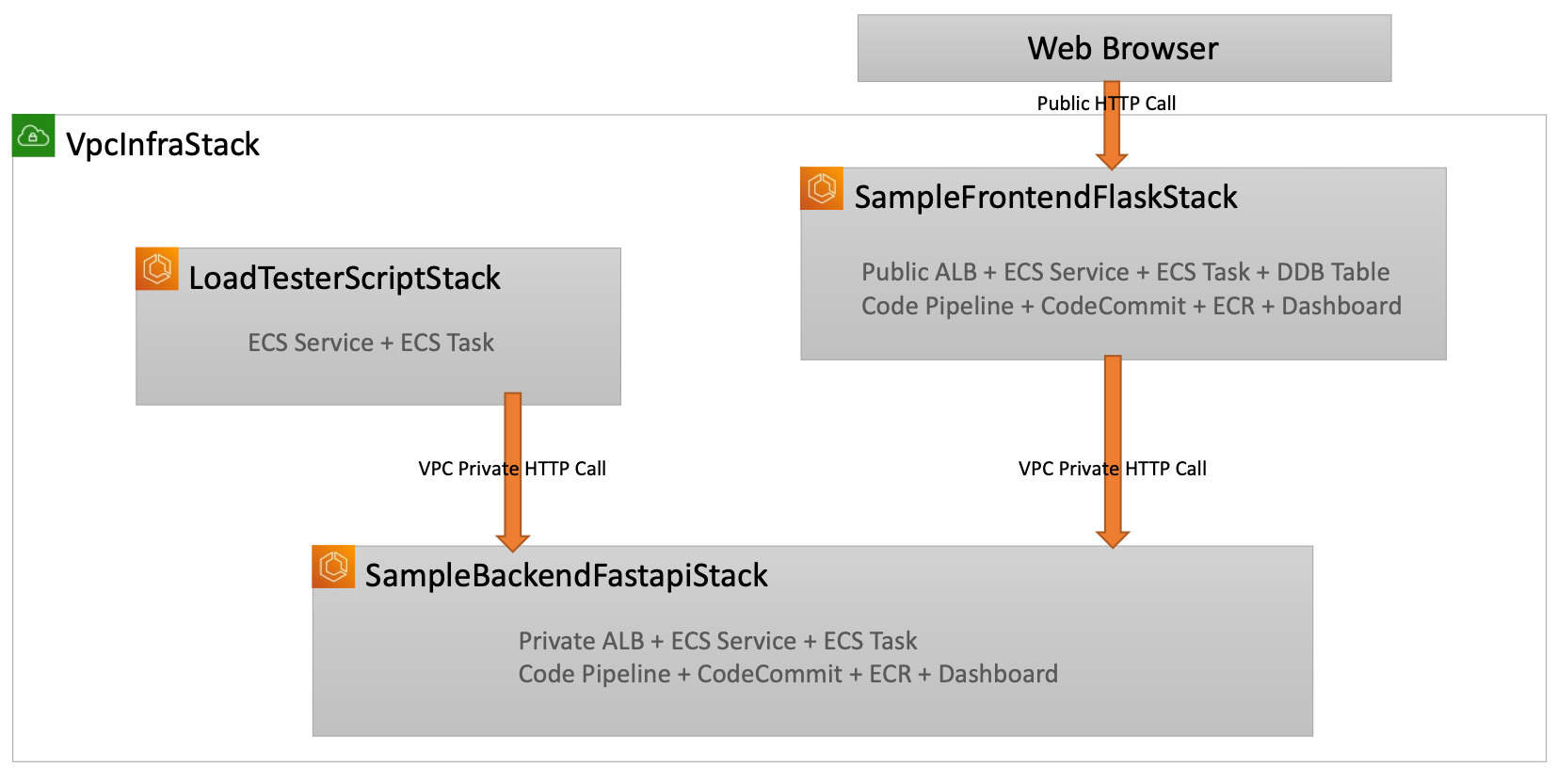 Web Browser

Public HTTP Call

VpcInfraStack

SampleFrontendFlaskStack

Public ALB + ECS Service + ECS Task + DDB Table
Code Pipeline + CodeCommit + ECR + Dashboard

LoadTesterScriptStack

ECS Service + ECS Task

VPC Private HTTP Call

VPC Private HTTP Call

SampleBackendFastapiStack

Private ALB + ECS Service + ECS Task
Code Pipeline + CodeCommit + ECR + Dashboard